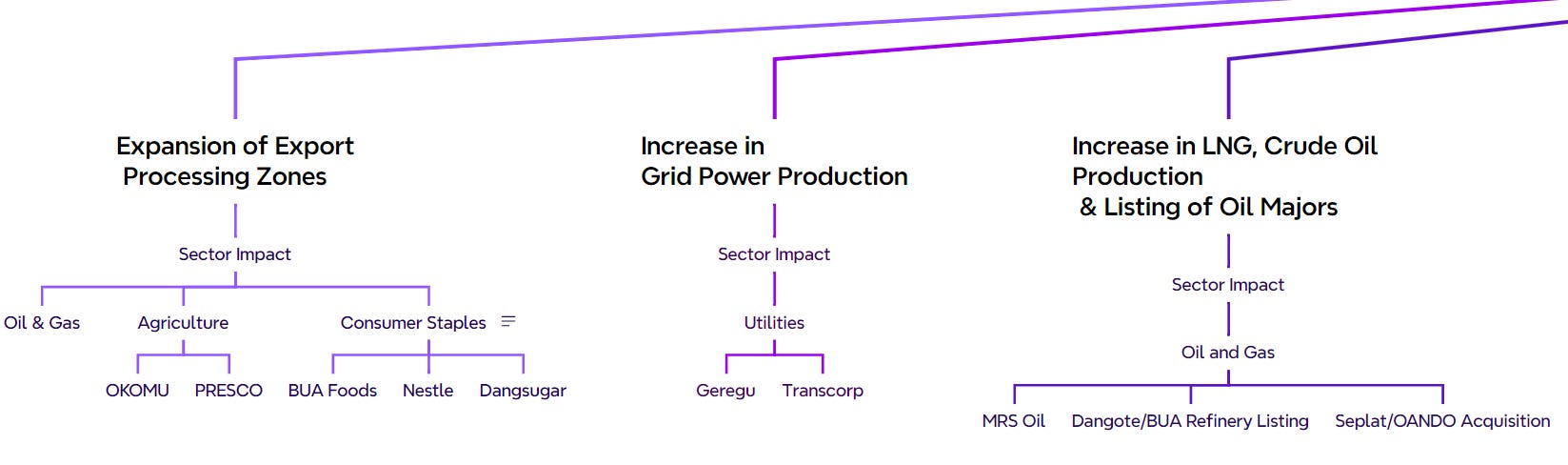 Expansion of Export Processing Zones

Sector Impact

Oil & Gas

Agriculture

Consumer Staples

OKOMU

PRESCO

BUA Foods

Nestle

Dangsugar

Increase in Grid Power Production

Sector Impact

Utilities

Geregu

Transcorp

Increase in LNG, Crude Oil Production & Listing of Oil Majors

Sector Impact

Oil and Gas

MRS Oil

Dangote/BUA Refinery Listing

Seplat/OANDO Acquisition